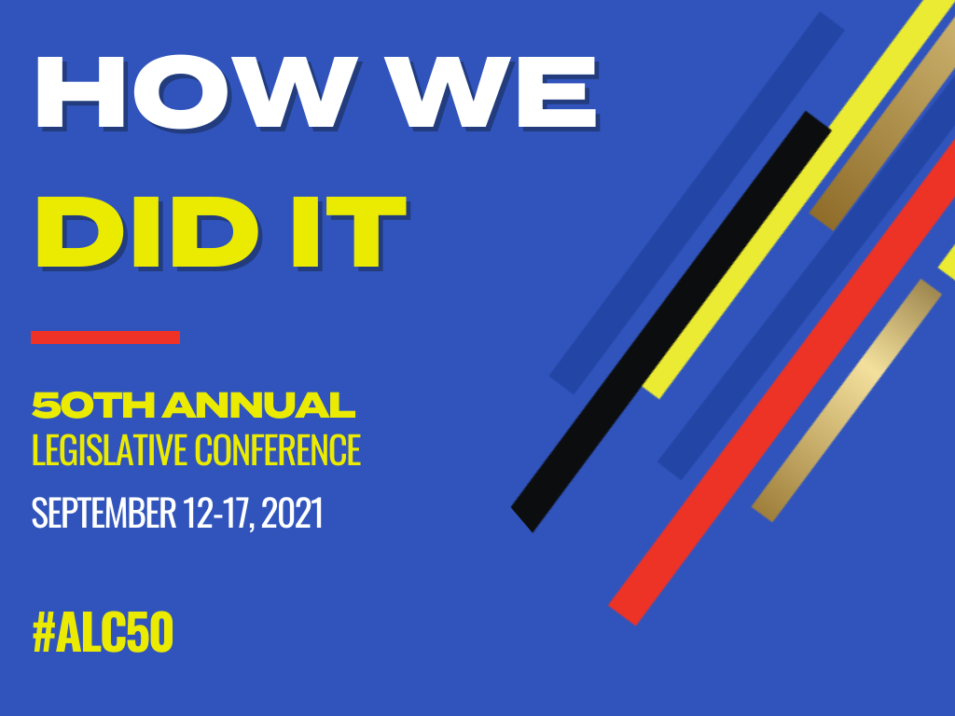 HOW WE
DID IT

50TH ANNUAL
LEGISLATIVE CONFERENCE
SEPTEMBER 12-17, 2021

#ALC50